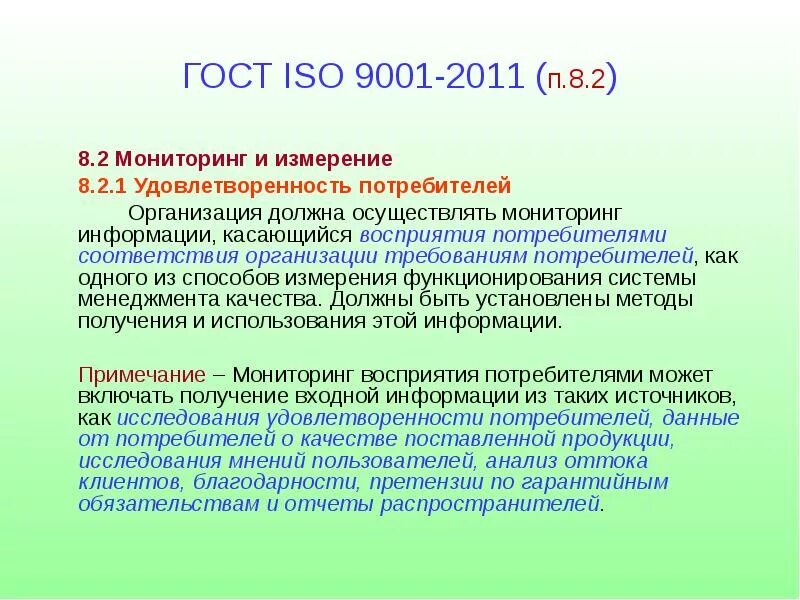 ГОСТ ISO 9001-2011 (п.8.2)

8.2 Мониторинг и измерение

8.2.1 Удовлетворенность потребителей

Организация должна осуществлять мониторинг информации, касающийся восприятия потребителями соответствия организации требованиям потребителей, как одного из способов измерения функционирования системы менеджмента качества. Должны быть установлены методы получения и использования этой информации.

Примечание – Мониторинг восприятия потребителями может включать получение входной информации из таких источников, как исследования удовлетворенности потребителей, данные от потребителей о качестве поставленной продукции, исследования мнений пользователей, анализ оттока клиентов, благодарности, претензии по гарантийным обязательствам и отчеты распространителей.